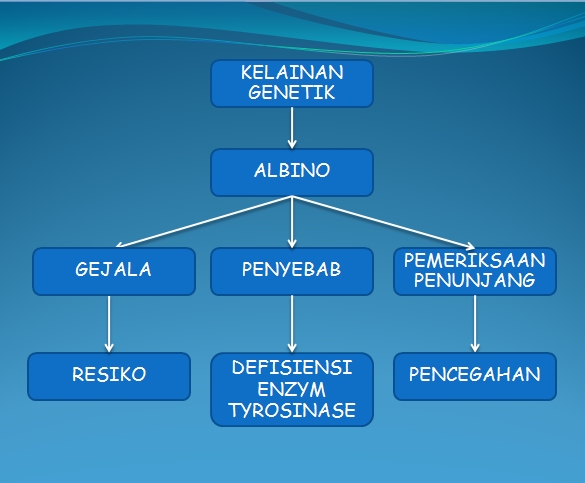 KELAINAN GENETIK

ALBINO

GEJALA

PENYEBAB

PEMERIKSAAN PENUNJANG

RESIKO

DEFISIENSI ENZYM TYROSINASE

PENCEGAHAN